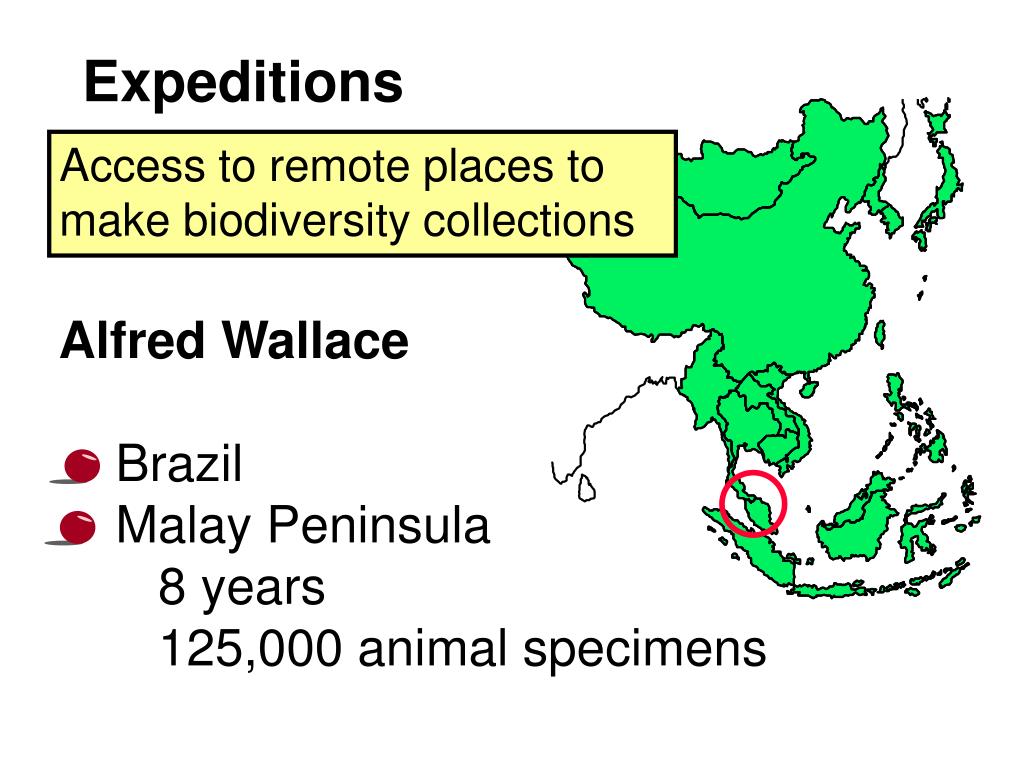 Expeditions

Access to remote places to make biodiversity collections

Alfred Wallace

Brazil
Malay Peninsula
8 years
125,000 animal specimens